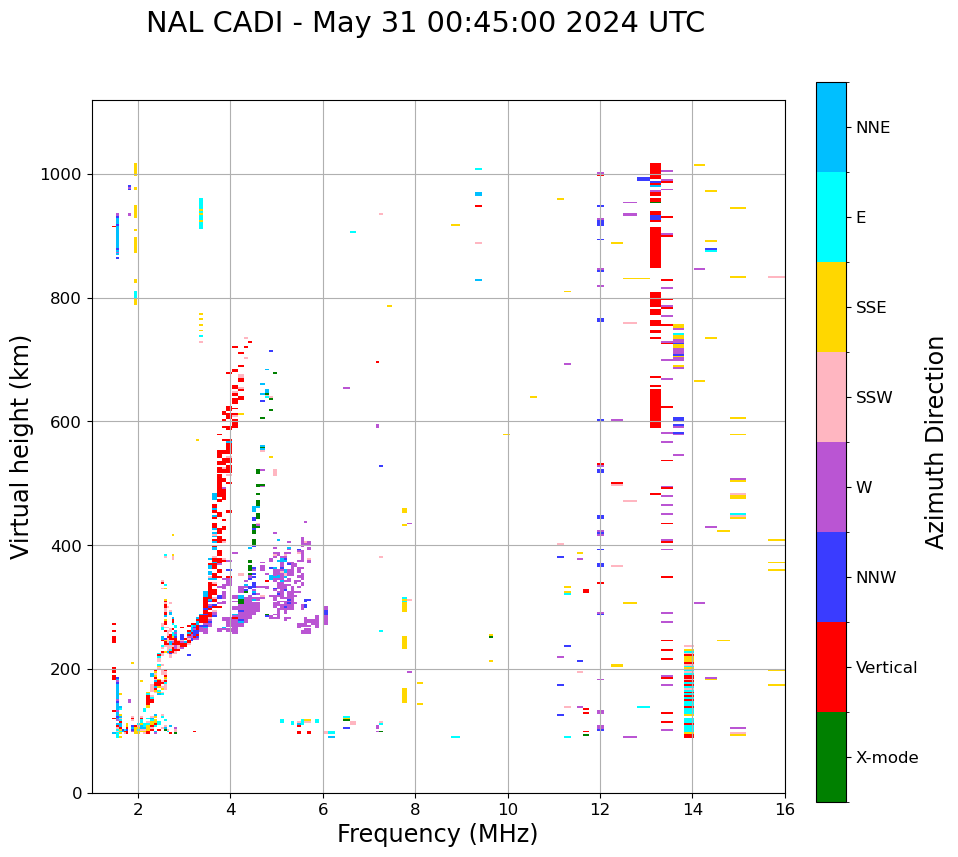 NAL CADI - May 31 00:45:00 2024 UTC

Virtual height (km)

1000
800
600
400
200
0

2
4
6
8
10
12
14
16

Frequency (MHz)

NNE
E
SSE
SSW
W
NNW
Vertical
X-mode

Azimuth Direction